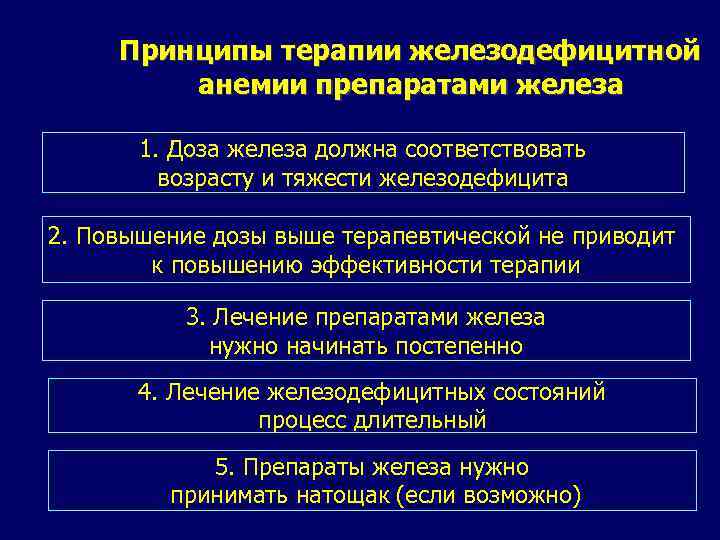 Принципы терапии железодефицитной анемии препаратами железа

1. Доза железа должна соответствовать возрасту и тяжести железодефицита

2. Повышение дозы выше терапевтической не приводит к повышению эффективности терапии

3. Лечение препаратами железа нужно начинать постепенно

4. Лечение железодефицитных состояний процесс длительный

5. Препараты железа нужно принимать натощак (если возможно)